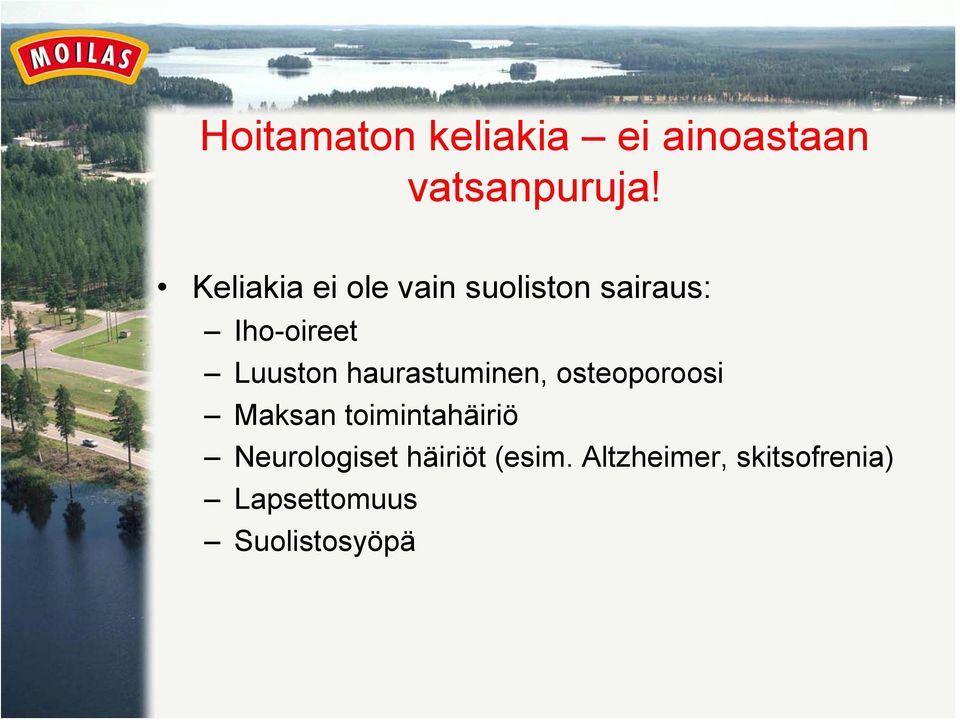 MOILAS

Hoitamaton keliakia – ei ainoastaan vatsanpuruja!

• Keliakia ei ole vain suoliston sairaus:
– Iho-oireet
– Luuston haurastuminen, osteoporoosi
– Maksan toimintahäiriö
– Neurologiset häiriöt (esim. Altzheimer, skitsofrenia)
– Lapsettomuus
– Suolistosyöpä